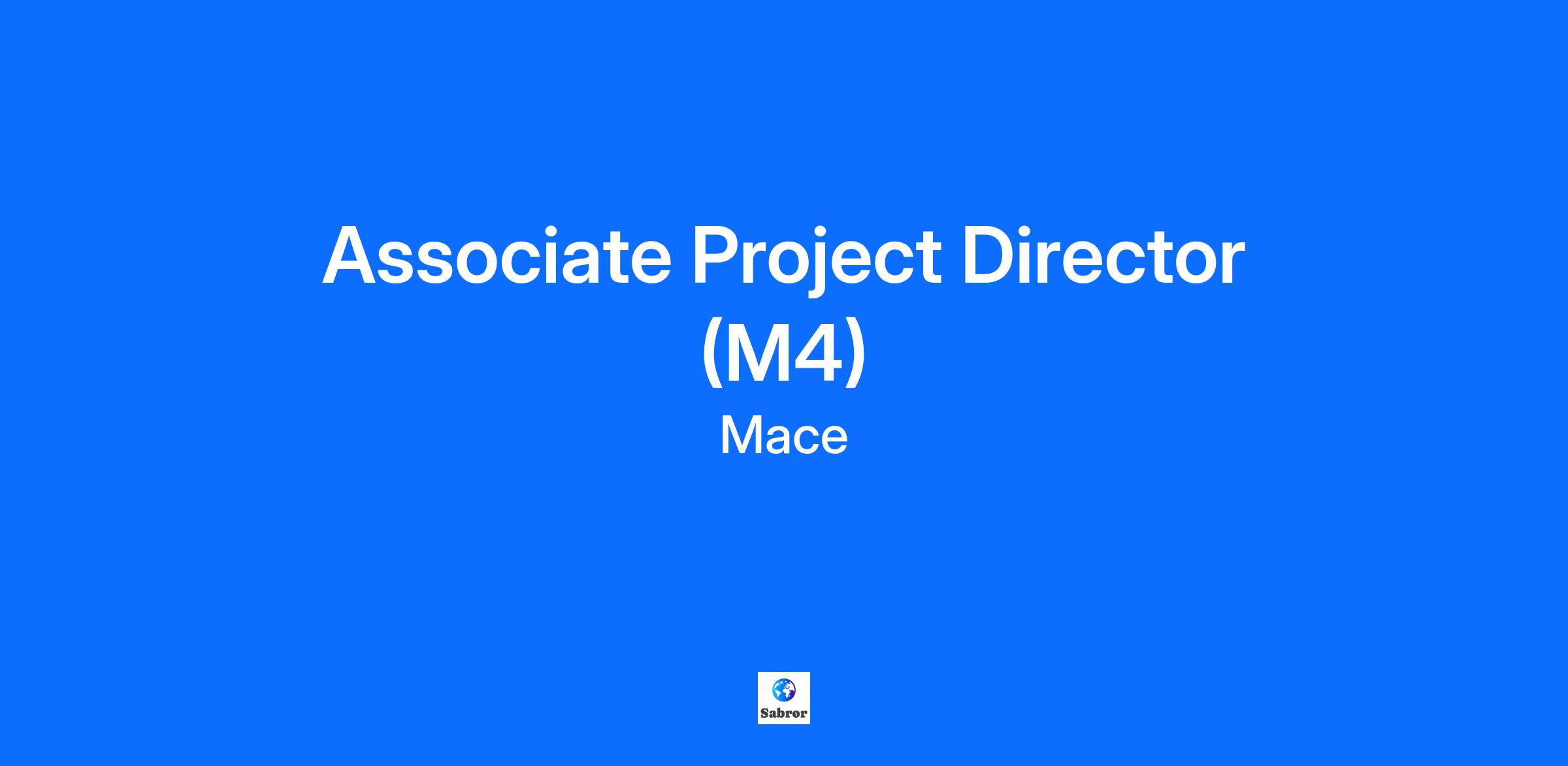 Associate Project Director (M4)

Mace

Sabror